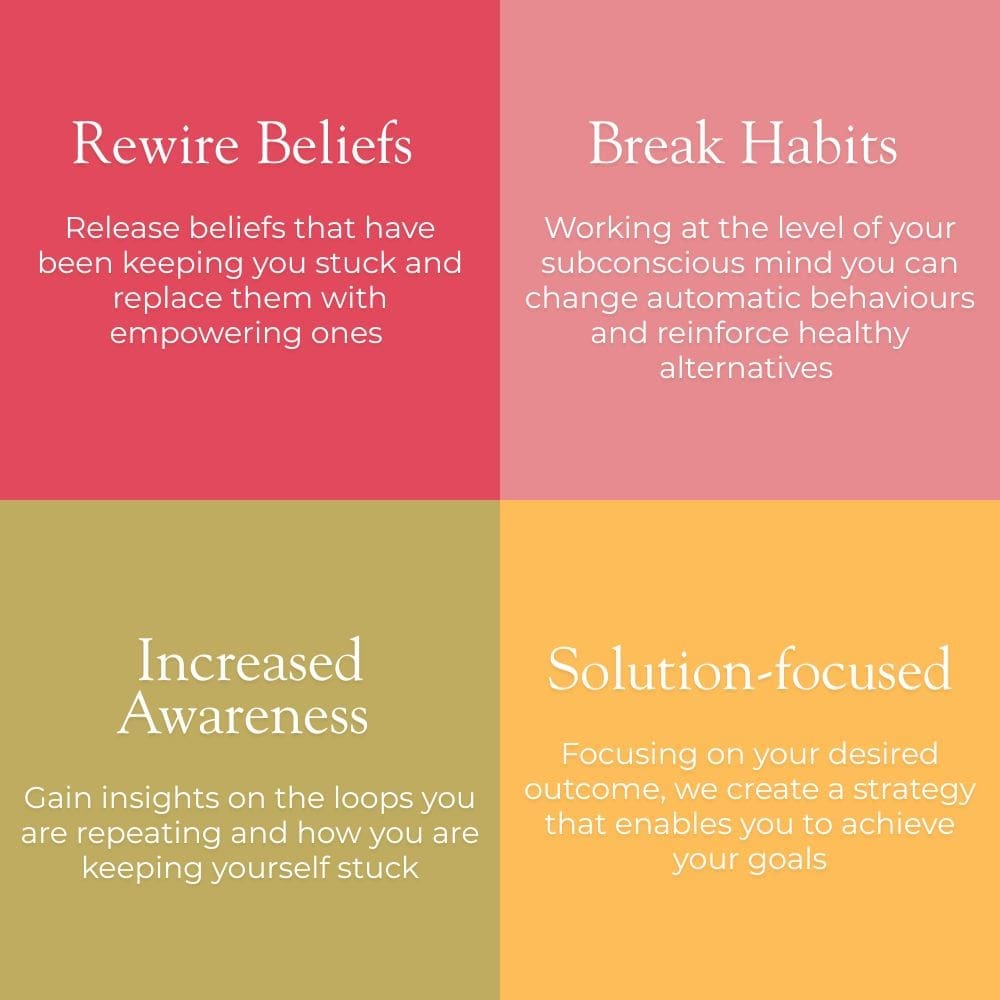 Rewire Beliefs

Release beliefs that have been keeping you stuck and replace them with empowering ones

Break Habits

Working at the level of your subconscious mind you can change automatic behaviours and reinforce healthy alternatives

Increased Awareness

Gain insights on the loops you are repeating and how you are keeping yourself stuck

Solution-focused

Focusing on your desired outcome, we create a strategy that enables you to achieve your goals